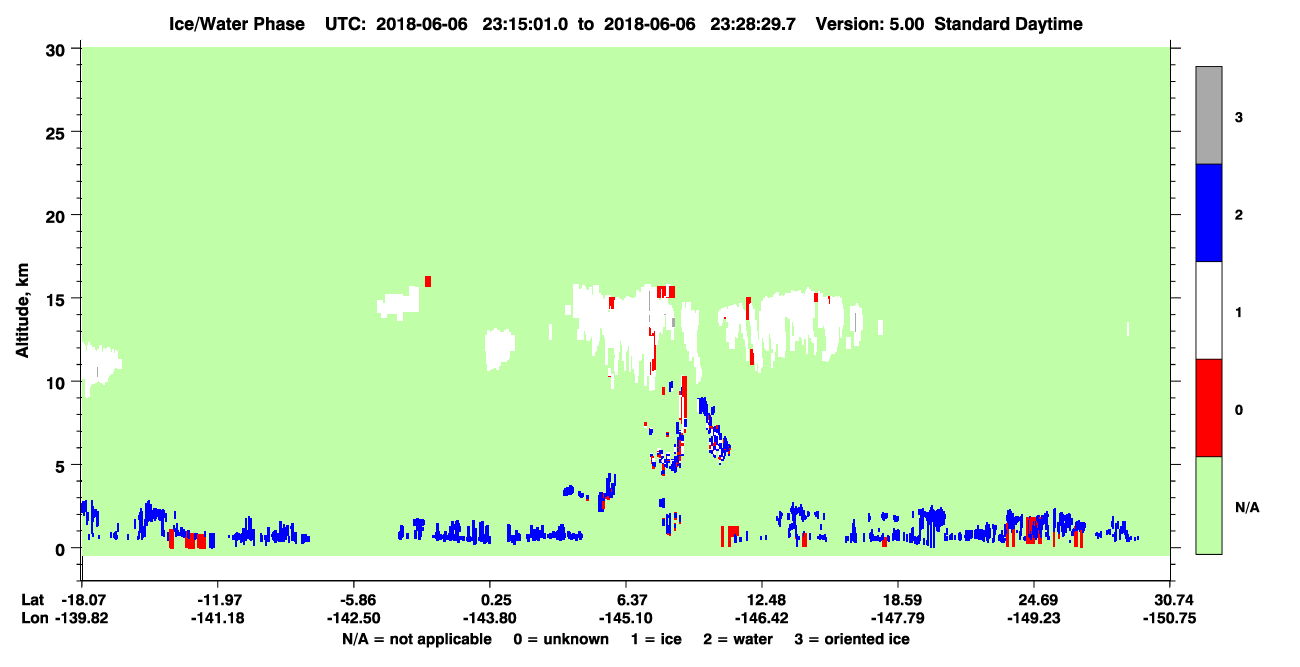 Ice/Water Phase UTC: 2018-06-06 23:15:01.0 to 2018-06-06 23:28:29.7 Version: 5.00 Standard Daytime

Altitude, km

30
25
20
15
10
5
0

3
2
1
0
N/A

Lat -18.07 -11.97 -5.86 0.25 6.37 12.48 18.59 24.69 30.74
Lon -139.82 -141.18 -142.50 -143.80 -145.10 -146.42 -147.79 -149.23 -150.75

N/A = not applicable 0 = unknown 1 = ice 2 = water 3 = oriented ice